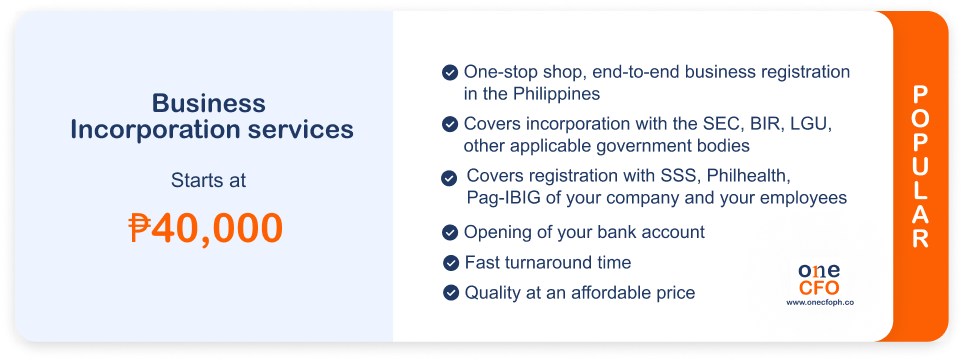 Business Incorporation services

Starts at

₱40,000

One-stop shop, end-to-end business registration in the Philippines

Covers incorporation with the SEC, BIR, LGU, other applicable government bodies

Covers registration with SSS, Philhealth, Pag-IBIG of your company and your employees

Opening of your bank account

Fast turnaround time

Quality at an affordable price

one CFO
www.onecfoph.co

POPULAR